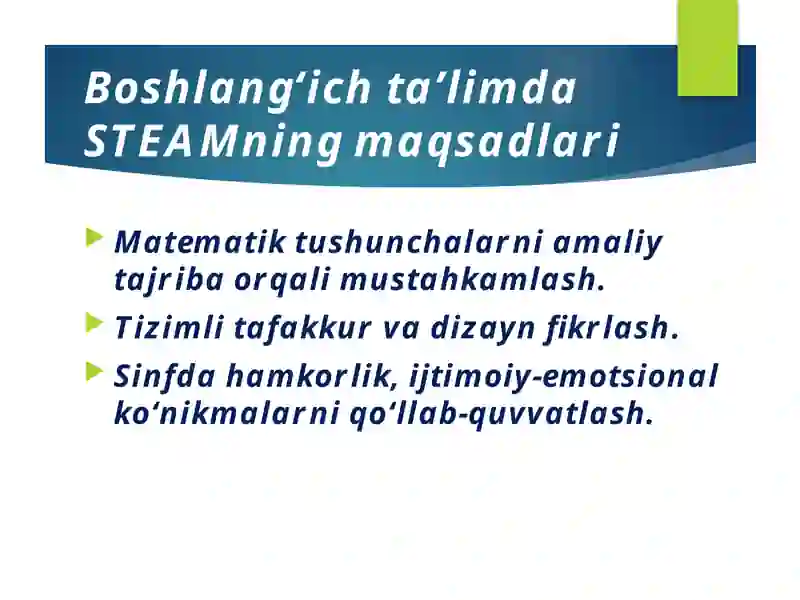 Boshlang‘ich ta’limda STEAMning maqsadlari

Matematik tushunchalarni amaliy tajriba orqali mustahkamlash.

Tizimli tafakkur va dizayn fikrlash.

Sinfda hamkorlik, ijtimoiy-emotsional ko‘nikmalarni qo‘llab-quvvatlash.